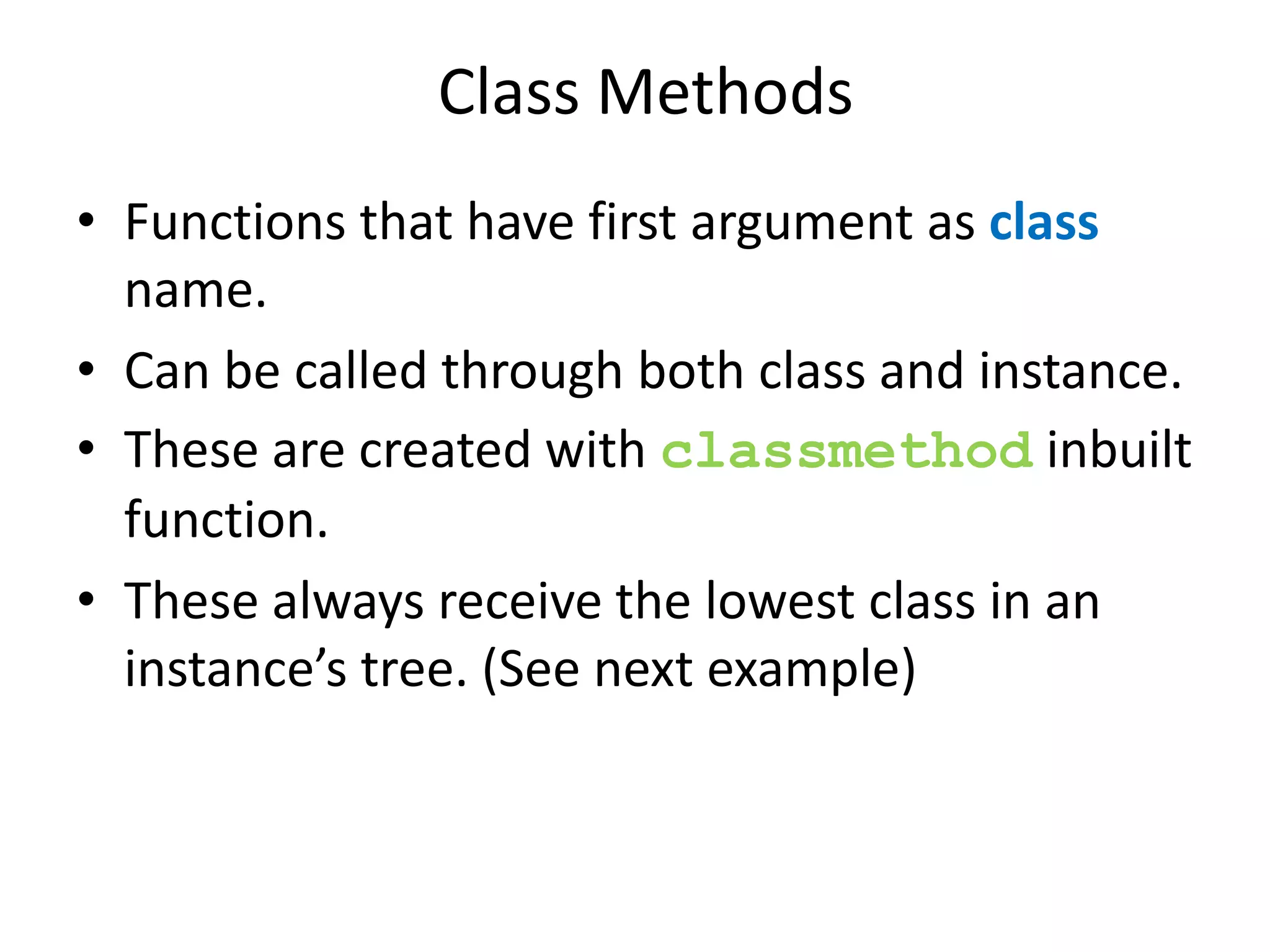 Class Methods

• Functions that have first argument as class name.
• Can be called through both class and instance.
• These are created with classmethod inbuilt function.
• These always receive the lowest class in an instance’s tree. (See next example)